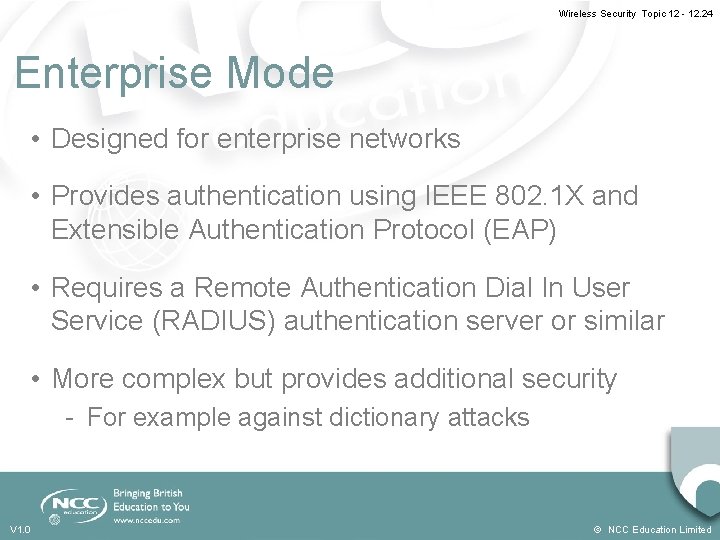 Wireless Security Topic 12 - 12.24

Enterprise Mode

• Designed for enterprise networks

• Provides authentication using IEEE 802.1X and Extensible Authentication Protocol (EAP)

• Requires a Remote Authentication Dial In User Service (RADIUS) authentication server or similar

• More complex but provides additional security
- For example against dictionary attacks

NCC education

Bringing British Education to You
www.nccedu.com

V1.0

© NCC Education Limited